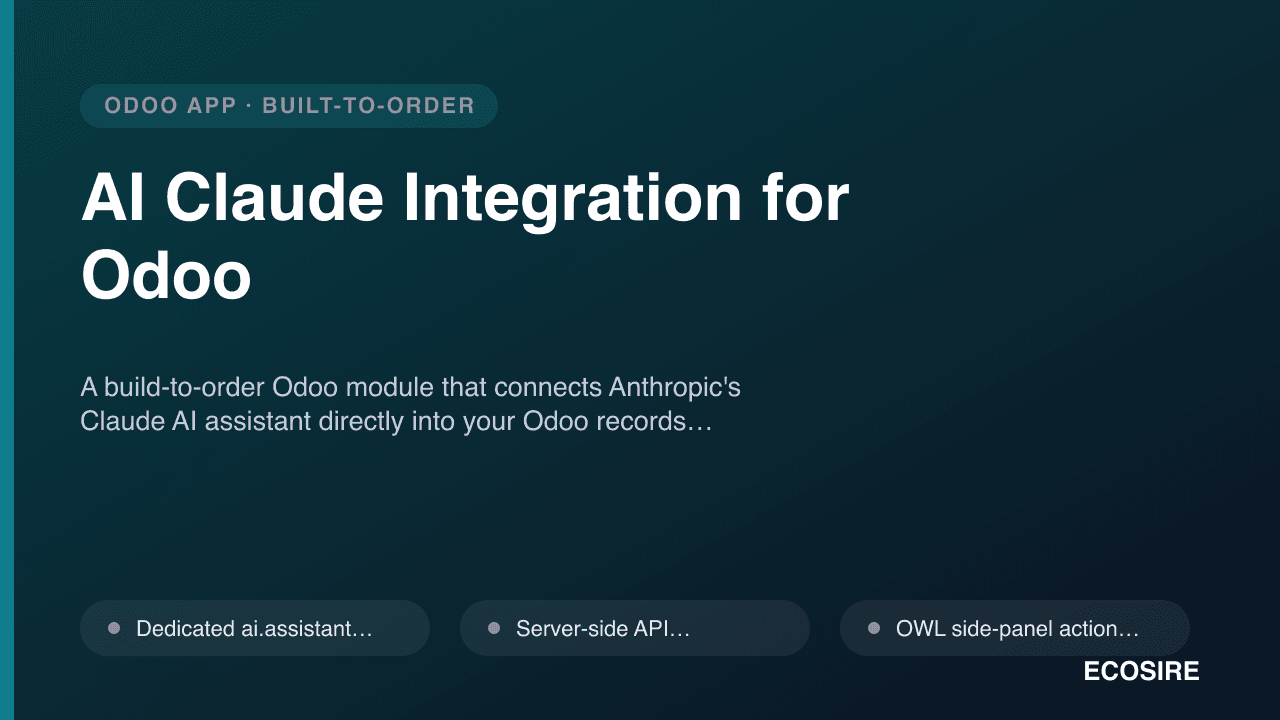 ODOO APP · BUILT-TO-ORDER

AI Claude Integration for Odoo

A build-to-order Odoo module that connects Anthropic's Claude AI assistant directly into your Odoo records…

• Dedicated ai.assistant…

• Server-side API…

• OWL side-panel action…

ECOSIRE